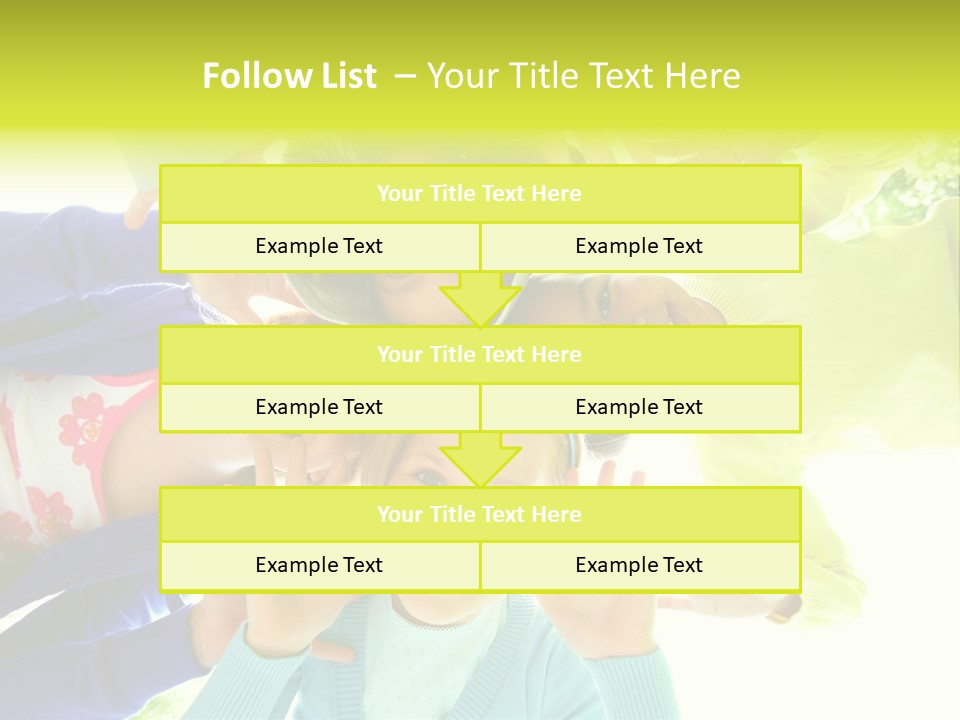 Follow List – Your Title Text Here

Your Title Text Here

Example Text

Example Text

Your Title Text Here

Example Text

Example Text

Your Title Text Here

Example Text

Example Text